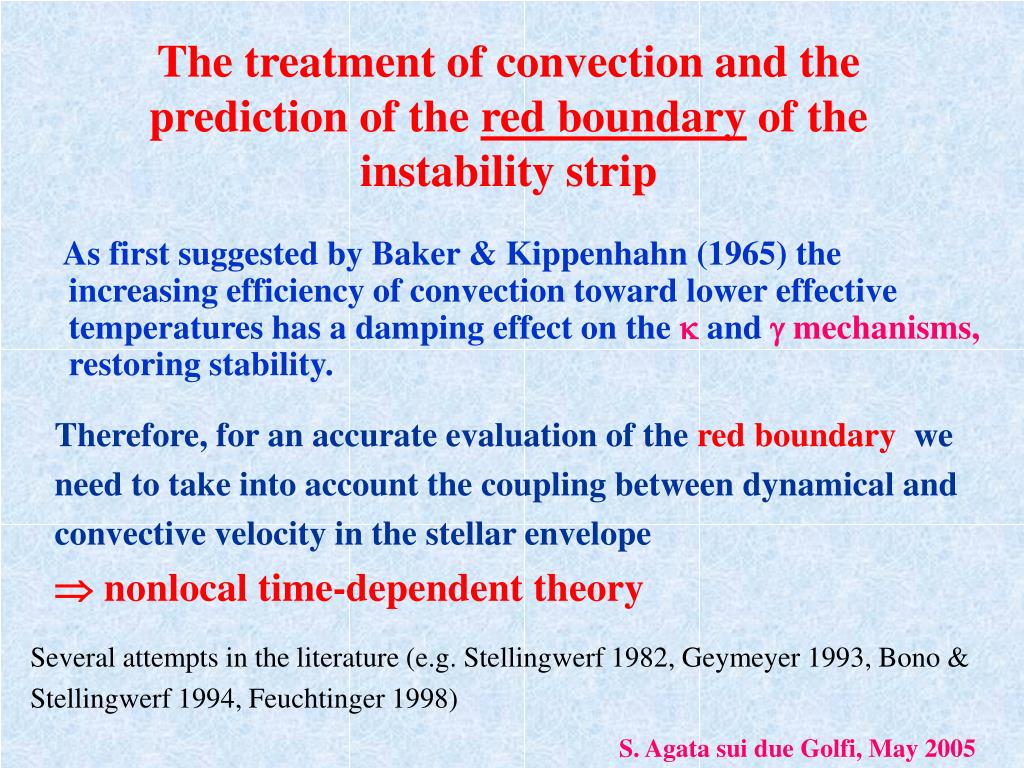 The treatment of convection and the prediction of the red boundary of the instability strip

As first suggested by Baker & Kippenhahn (1965) the increasing efficiency of convection toward lower effective temperatures has a damping effect on the $\kappa$ and $\gamma$ mechanisms, restoring stability.

Therefore, for an accurate evaluation of the red boundary we need to take into account the coupling between dynamical and convective velocity in the stellar envelope

$\Rightarrow$ nonlocal time-dependent theory

Several attempts in the literature (e.g. Stellingwerf 1982, Geymeyer 1993, Bono & Stellingwerf 1994, Feuchtinger 1998)

S. Agata sui due Golfi, May 2005